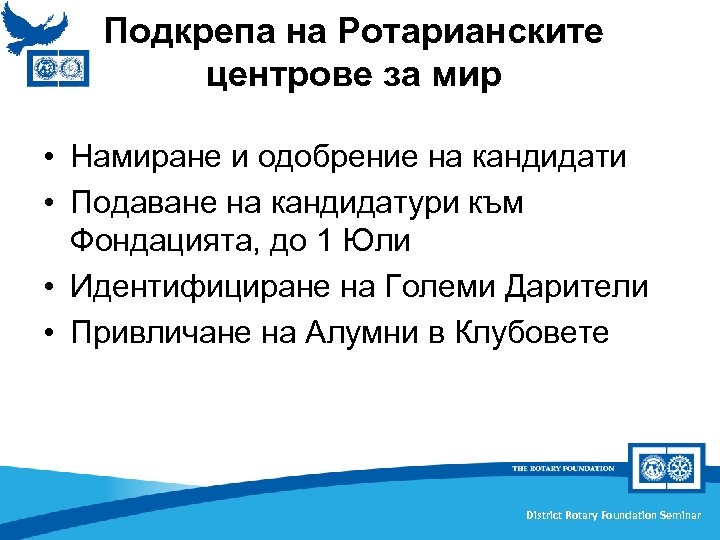 Подкрепа на Ротарианските центрове за мир

• Намиране и одобрение на кандидати
• Подаване на кандидатури към Фондацията, до 1 Юли
• Идентифициране на Големи Дарители
• Привличане на Алумни в Клубовете

THE ROTARY FOUNDATION

District Rotary Foundation Seminar